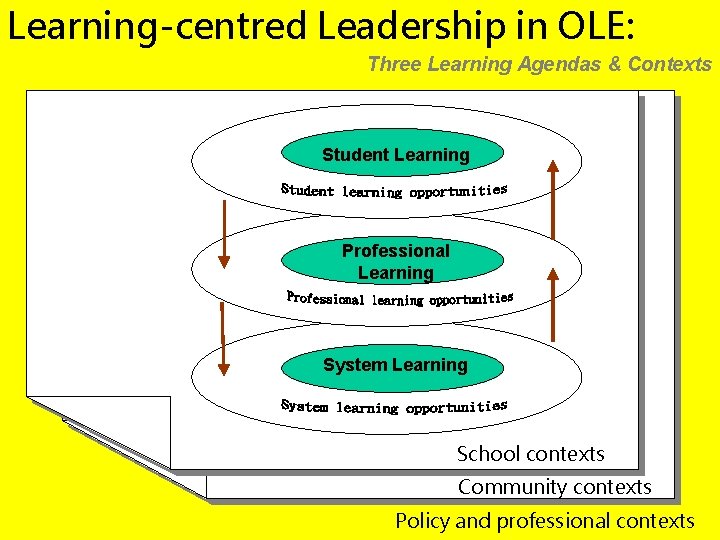 Learning-centred Leadership in OLE:

Three Learning Agendas & Contexts

Student Learning

Student learning opportunities

Professional Learning

Professional learning opportunities

System Learning

System learning opportunities

School contexts

Community contexts

Policy and professional contexts